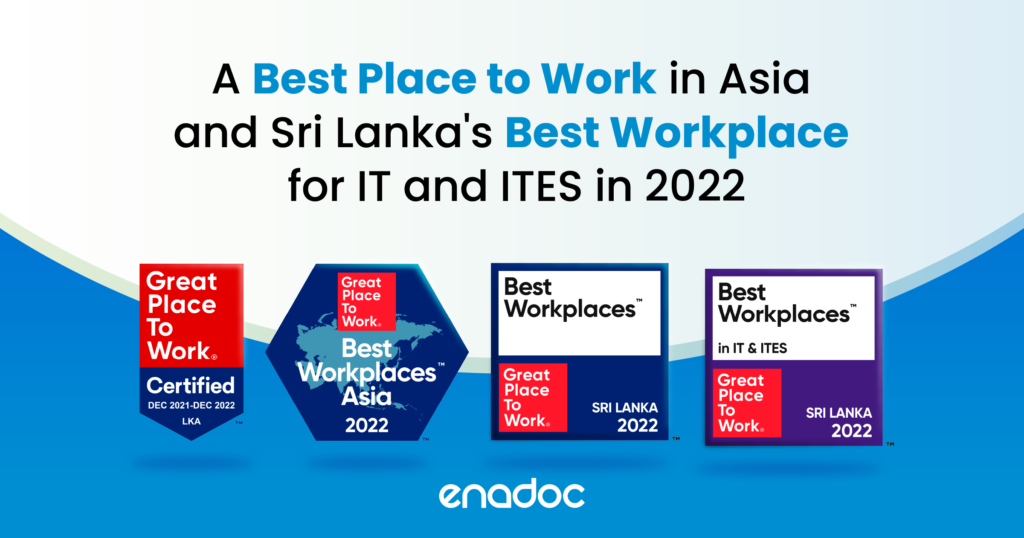 A Best Place to Work in Asia and Sri Lanka's Best Workplace for IT and ITES in 2022

Great Place To Work®
Certified
DEC 2021-DEC 2022
LKA
™

Great Place To Work®
Best Workplaces™ Asia
2022
™

Best Workplaces™
Great Place To Work®
SRI LANKA
2022
™

Best Workplaces™
in IT & ITES
Great Place To Work®
SRI LANKA
2022
™

enadoc